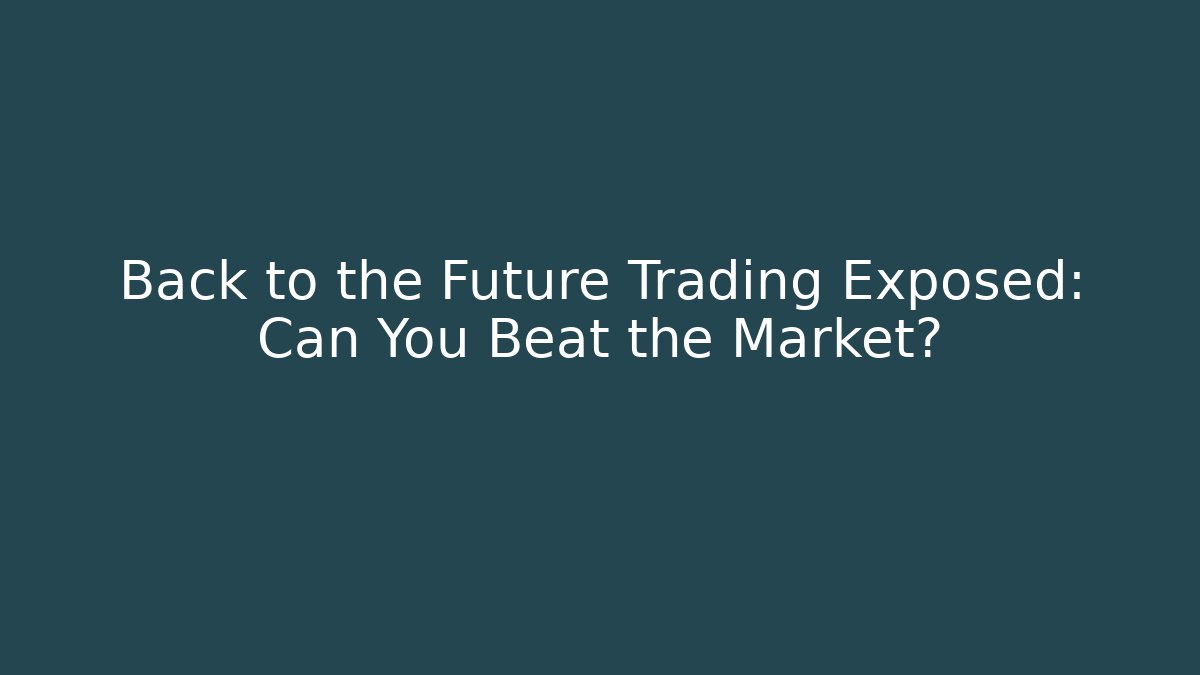 Back to the Future Trading Exposed: Can You Beat the Market?